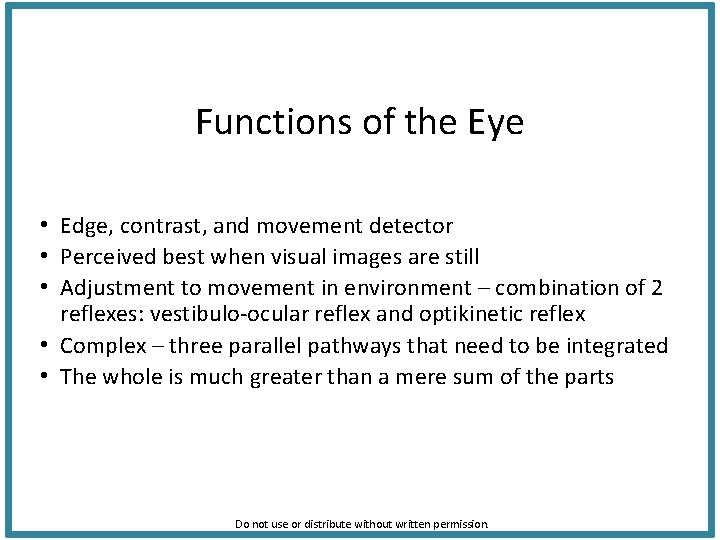 Functions of the Eye

• Edge, contrast, and movement detector
• Perceived best when visual images are still
• Adjustment to movement in environment – combination of 2 reflexes: vestibulo-ocular reflex and optikinetic reflex
• Complex – three parallel pathways that need to be integrated
• The whole is much greater than a mere sum of the parts

Do not use or distribute without written permission.